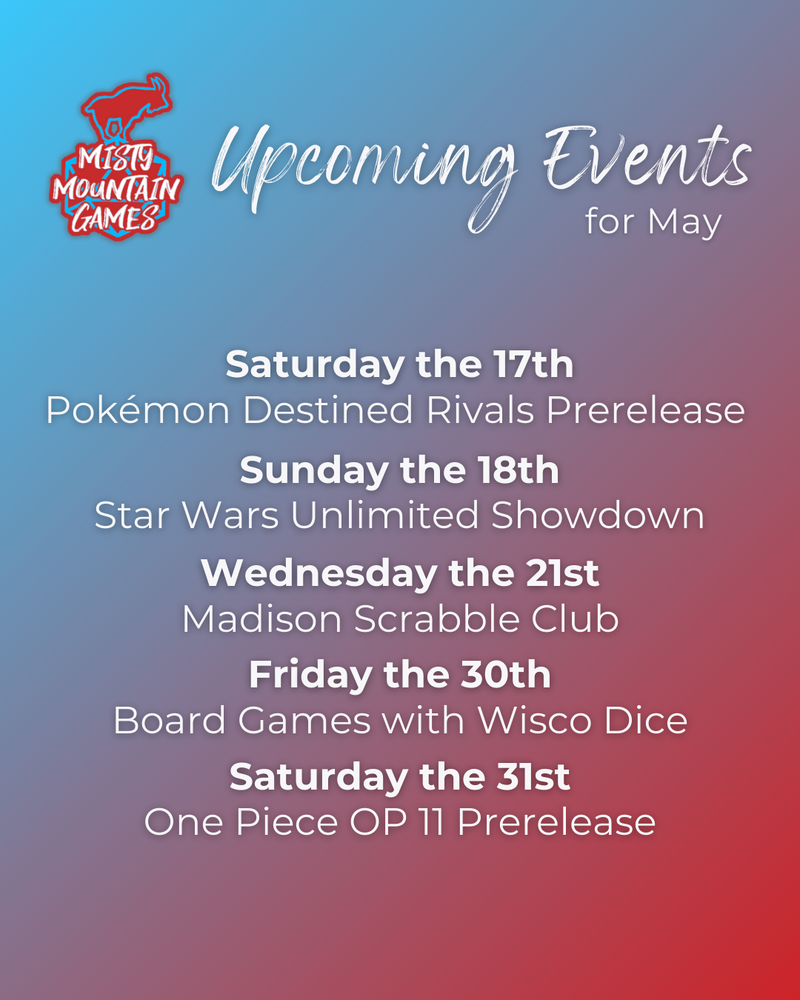 MISTY MOUNTAIN GAMES

Upcoming Events for May

Saturday the 17th
Pokémon Destined Rivals Prerelease

Sunday the 18th
Star Wars Unlimited Showdown

Wednesday the 21st
Madison Scrabble Club

Friday the 30th
Board Games with Wisco Dice

Saturday the 31st
One Piece OP 11 Prerelease